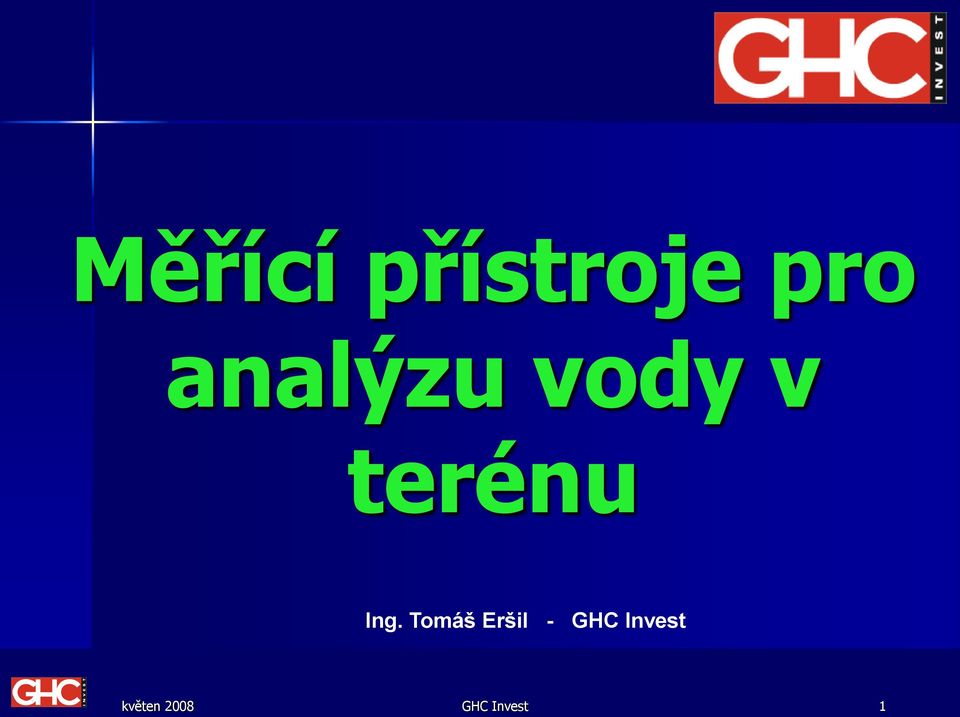 GHC INVEST

Měřící přístroje pro analýzu vody v terénu

Ing. Tomáš Eršil - GHC Invest

GHC

květen 2008

GHC Invest

1